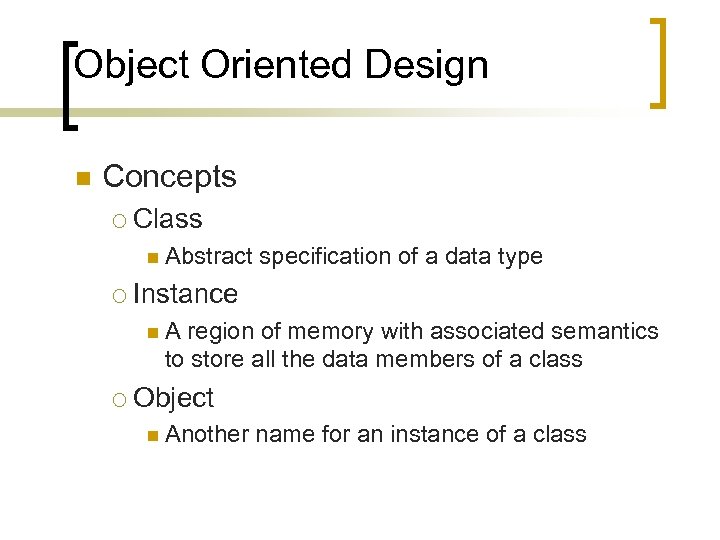 Object Oriented Design

Concepts

Class

Abstract specification of a data type

Instance

A region of memory with associated semantics to store all the data members of a class

Object

Another name for an instance of a class